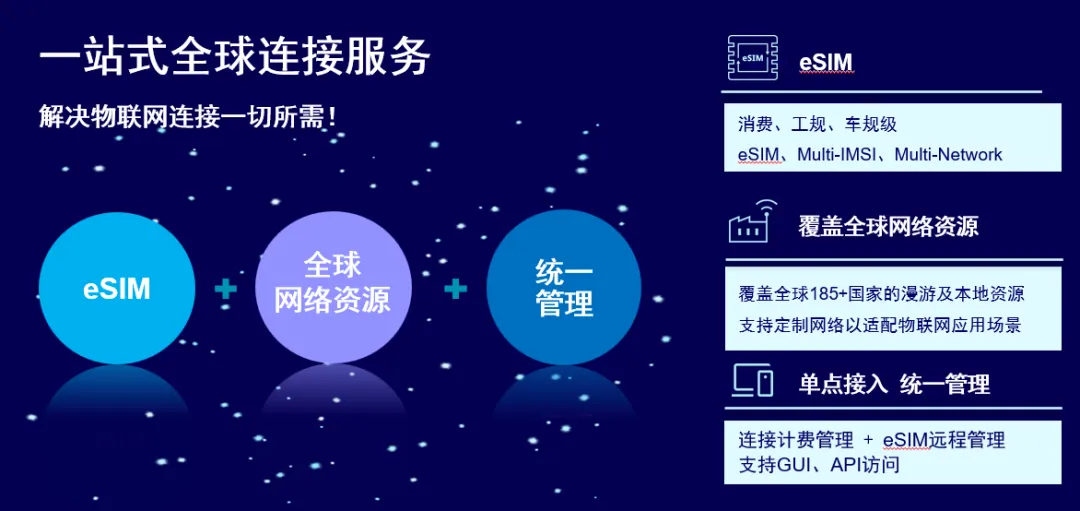 一站式全球连接服务

解决物联网连接一切所需！

eSIM

+

全球网络资源

+

统一管理

eSIM

eSIM

消费、工规、车规级
eSIM、Multi-IMSI、Multi-Network

覆盖全球网络资源

覆盖全球185+国家的漫游及本地资源
支持定制网络以适配物联网应用场景

单点接入 统一管理

连接计费管理 + eSIM远程管理
支持GUI、API访问